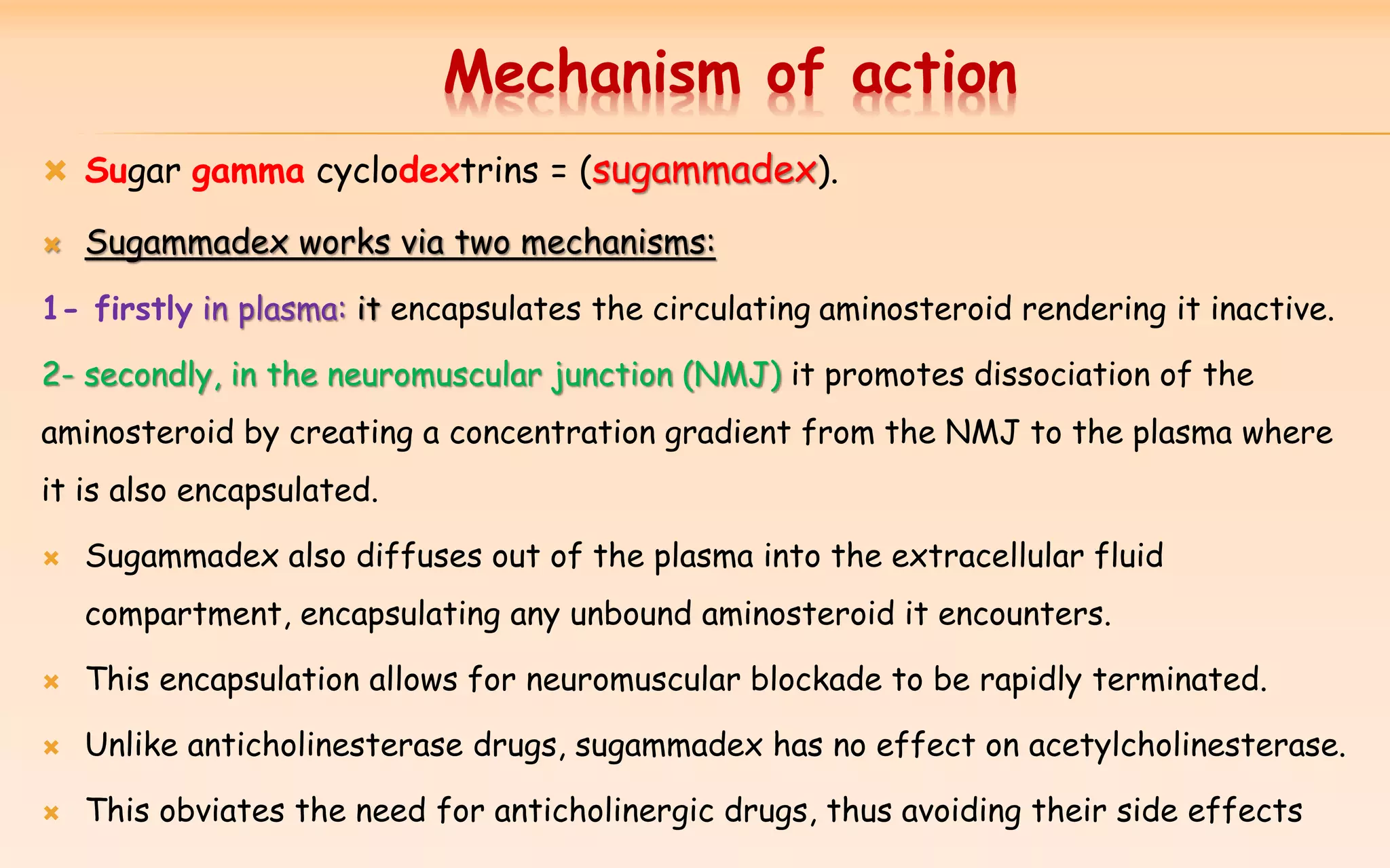 Mechanism of action

Sugar gamma cyclodextrins = (sugammadex).

Sugammadex works via two mechanisms:

1- firstly in plasma: it encapsulates the circulating aminosteroid rendering it inactive.

2- secondly, in the neuromuscular junction (NMJ) it promotes dissociation of the aminosteroid by creating a concentration gradient from the NMJ to the plasma where it is also encapsulated.

Sugammadex also diffuses out of the plasma into the extracellular fluid compartment, encapsulating any unbound aminosteroid it encounters.

This encapsulation allows for neuromuscular blockade to be rapidly terminated.

Unlike anticholinesterase drugs, sugammadex has no effect on acetylcholinesterase.

This obviates the need for anticholinergic drugs, thus avoiding their side effects